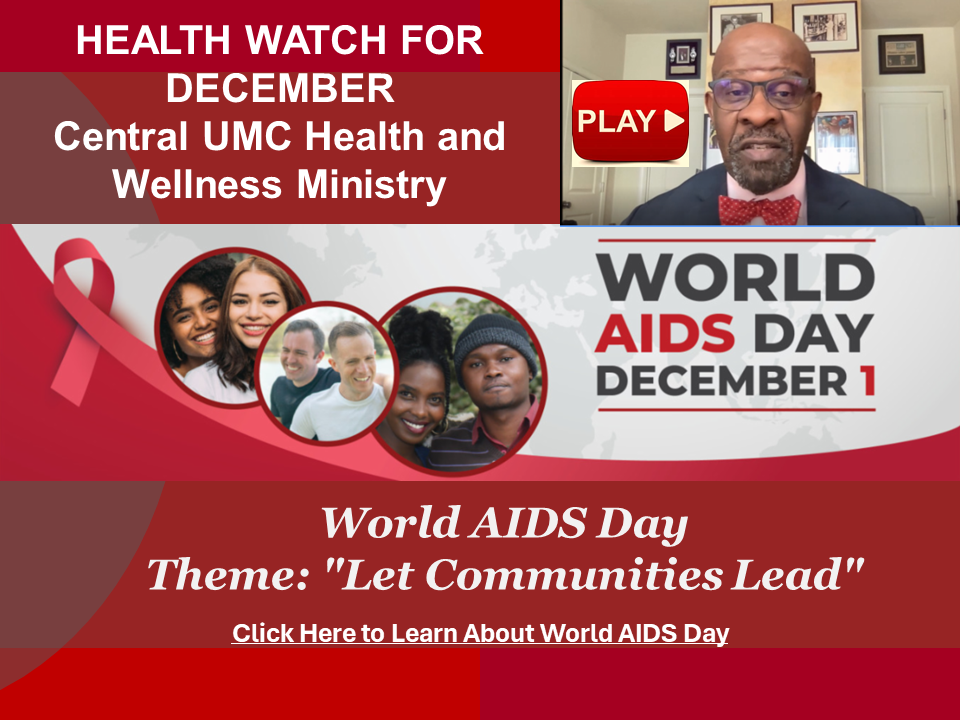 HEALTH WATCH FOR DECEMBER
Central UMC Health and Wellness Ministry

PLAY

WORLD AIDS DAY DECEMBER 1

World AIDS Day
Theme: "Let Communities Lead"

Click Here to Learn About World AIDS Day